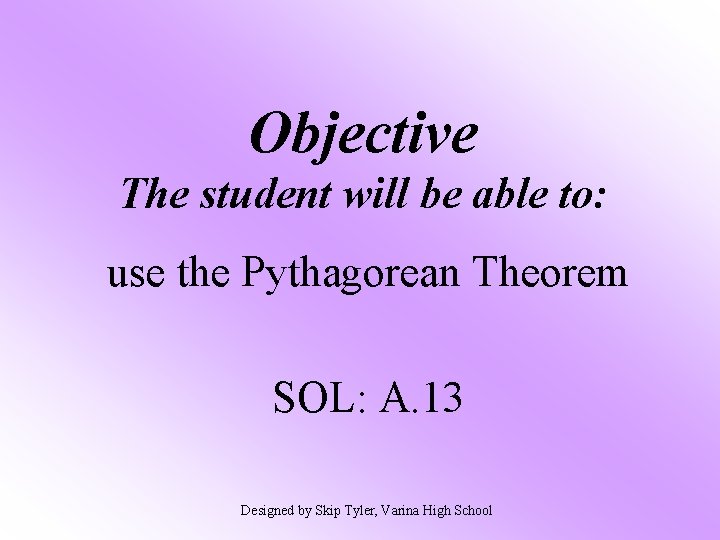 Objective
The student will be able to:

use the Pythagorean Theorem

SOL: A.13

Designed by Skip Tyler, Varina High School